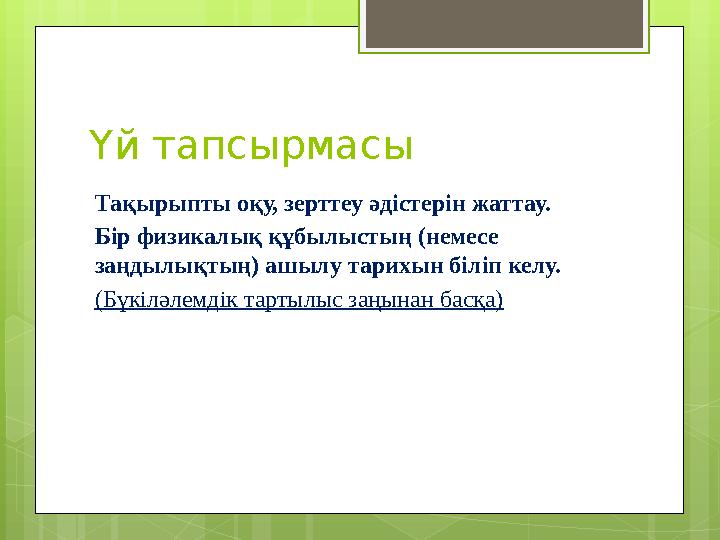 Үй тапсырмасы

Тақырыпты оқу, зерттеу әдістерін жаттау.

Бір физикалық құбылыстың (немесе заңдылықтың) ашылу тарихын біліп келу.

(Бүкіләлемдік тартылыс заңынан басқа)